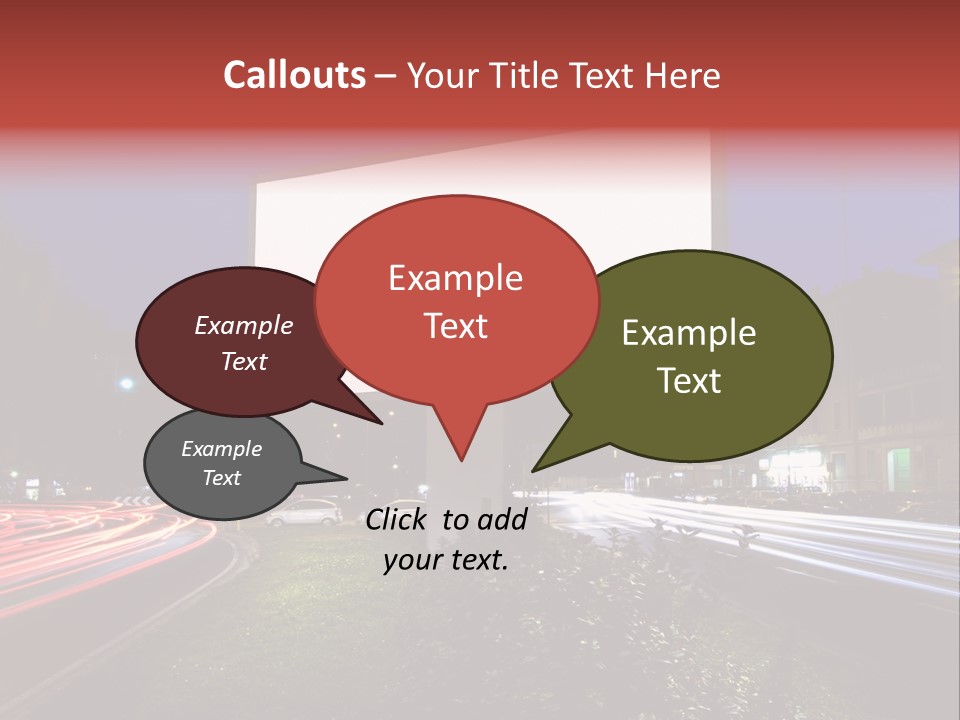 Callouts – Your Title Text Here

Example Text

Example Text

Example Text

Example Text

Click to add your text.